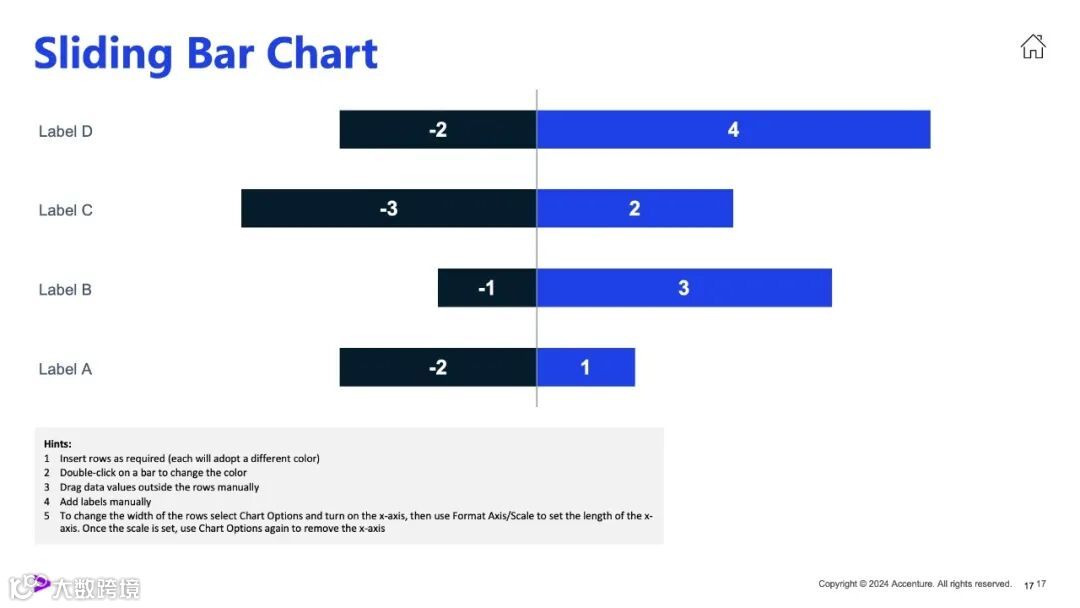 Sliding Bar Chart

Label D -2 4

Label C -3 2

Label B -1 3

Label A -2 1

Hints:
1 Insert rows as required (each will adopt a different color)
2 Double-click on a bar to change the color
3 Drag data values outside the rows manually
4 Add labels manually
5 To change the width of the rows select Chart Options and turn on the x-axis, then use Format Axis/Scale to set the length of the x-axis. Once the scale is set, use Chart Options again to remove the x-axis

大数跨境

Copyright © 2024 Accenture. All rights reserved. 17 17